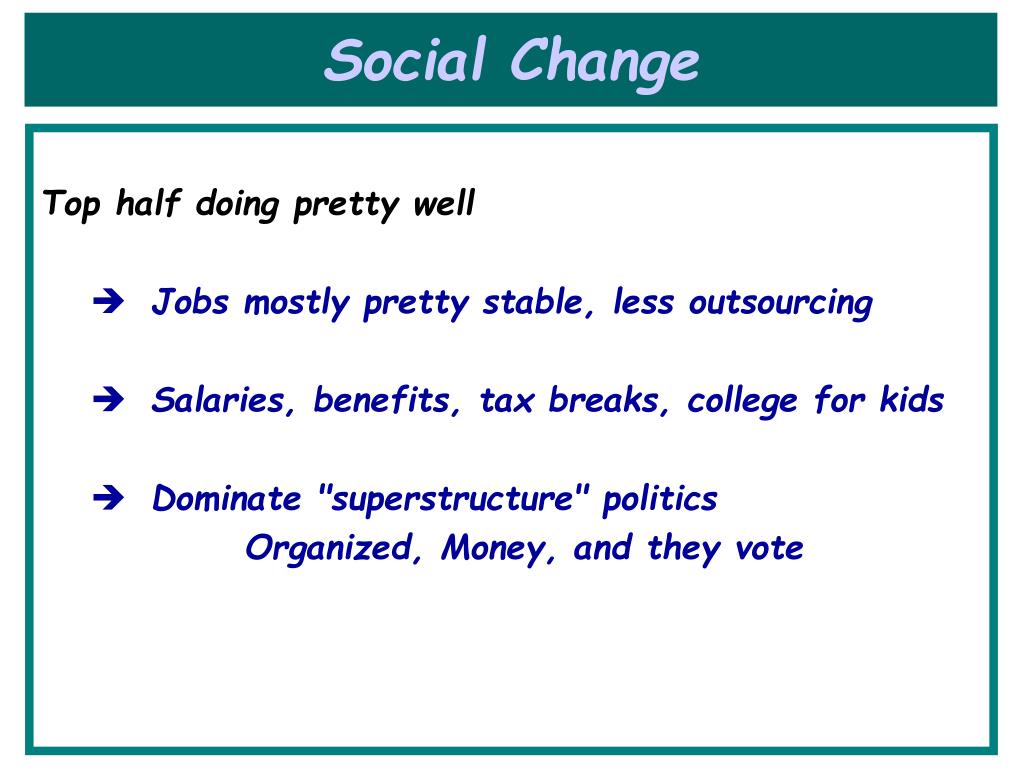 Social Change

Top half doing pretty well

➔ Jobs mostly pretty stable, less outsourcing

➔ Salaries, benefits, tax breaks, college for kids

➔ Dominate "superstructure" politics
Organized, Money, and they vote